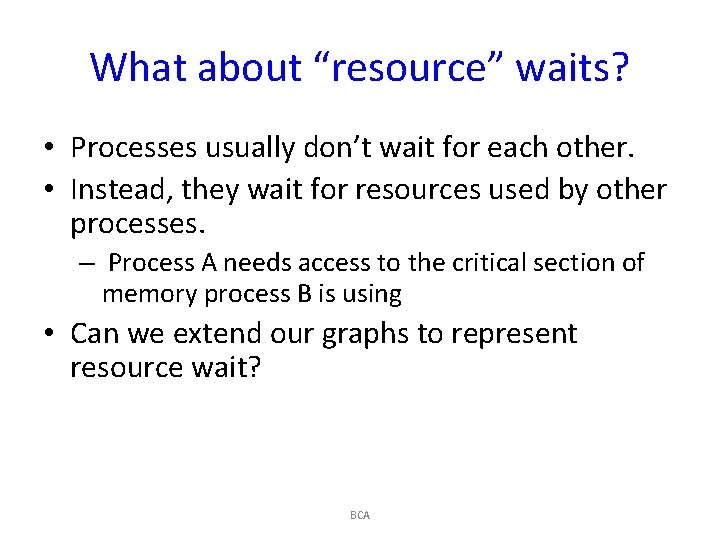 What about “resource” waits?

• Processes usually don’t wait for each other.
• Instead, they wait for resources used by other processes.
– Process A needs access to the critical section of memory process B is using
• Can we extend our graphs to represent resource wait?

BCA